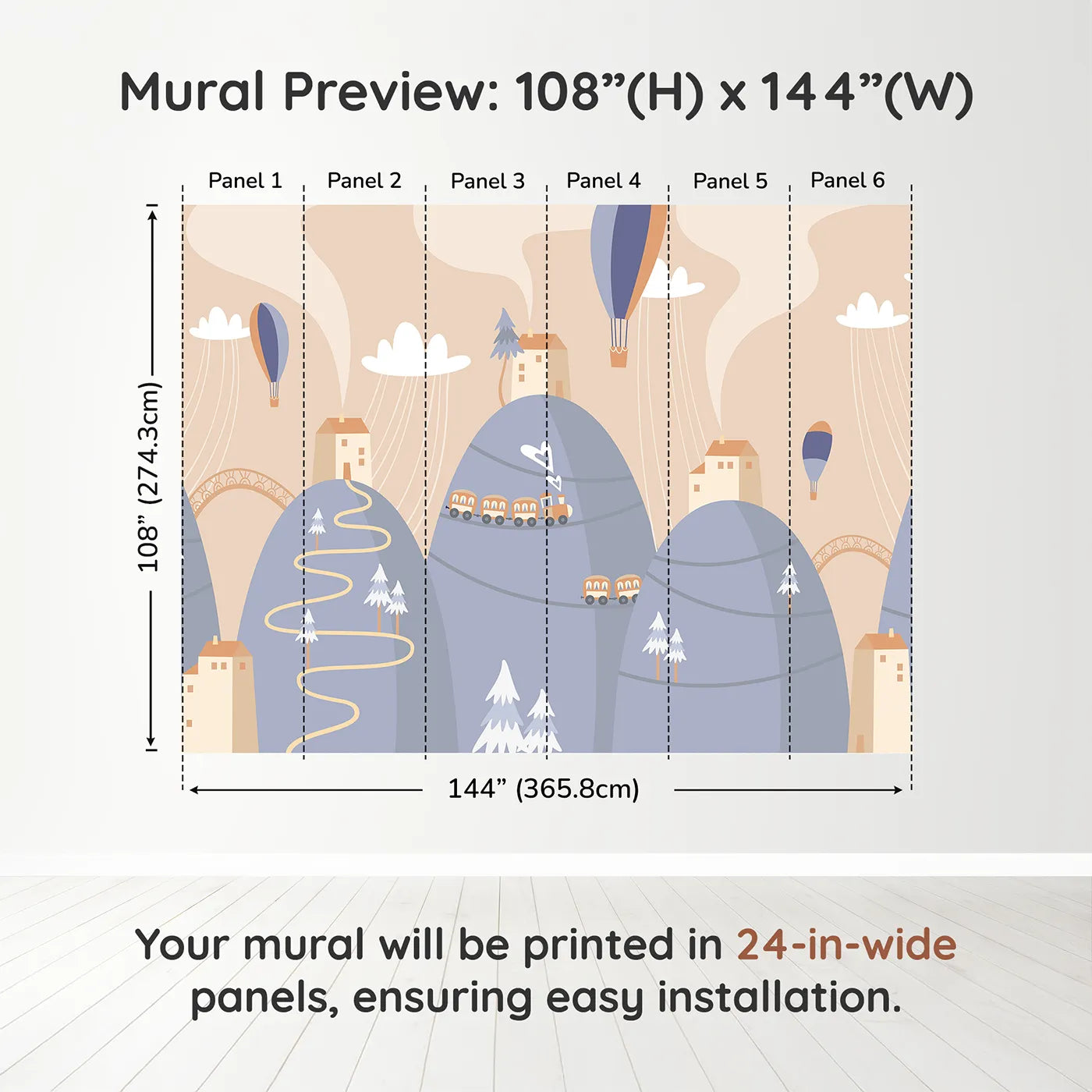 Mural Preview: 108”(H) x 144”(W)

Panel 1
Panel 2
Panel 3
Panel 4
Panel 5
Panel 6

108” (274.3cm)

144” (365.8cm)

Your mural will be printed in 24-in-wide panels, ensuring easy installation.